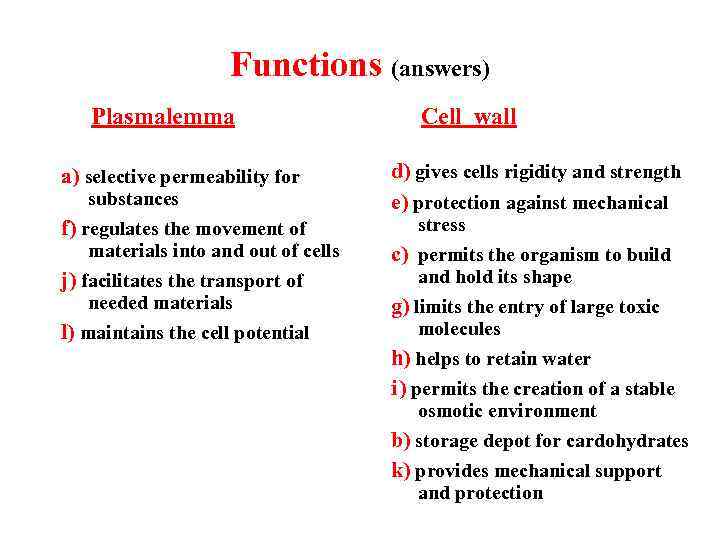 Functions (answers)

Plasmalemma

a) selective permeability for substances

f) regulates the movement of materials into and out of cells

j) facilitates the transport of needed materials

l) maintains the cell potential

Cell wall

d) gives cells rigidity and strength

e) protection against mechanical stress

c) permits the organism to build and hold its shape

g) limits the entry of large toxic molecules

h) helps to retain water

i) permits the creation of a stable osmotic environment

b) storage depot for cardohydrates

k) provides mechanical support and protection